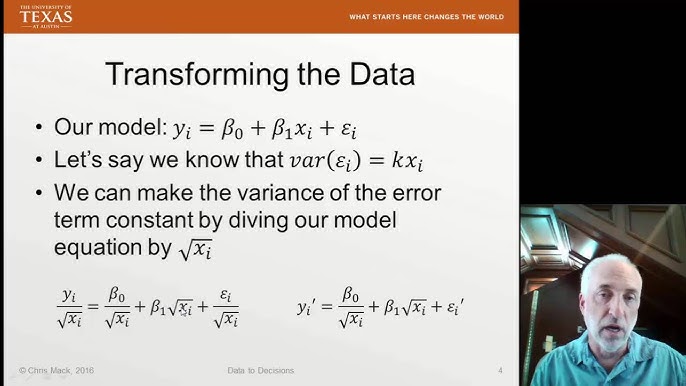 THE UNIVERSITY OF TEXAS AT AUSTIN

WHAT STARTS HERE CHANGES THE WORLD

Transforming the Data

• Our model: $y_i = \beta_0 + \beta_1 x_i + \varepsilon_i$

• Let's say we know that $var(\varepsilon_i) = kx_i$

• We can make the variance of the error term constant by diving our model equation by $\sqrt{x_i}$

$\frac{y_i}{\sqrt{x_i}} = \frac{\beta_0}{\sqrt{x_i}} + \beta_1\sqrt{x_i} + \frac{\varepsilon_i}{\sqrt{x_i}}$

$y_i' = \frac{\beta_0}{\sqrt{x_i}} + \beta_1\sqrt{x_i} + \varepsilon_i'$

© Chris Mack, 2016

Data to Decisions

4